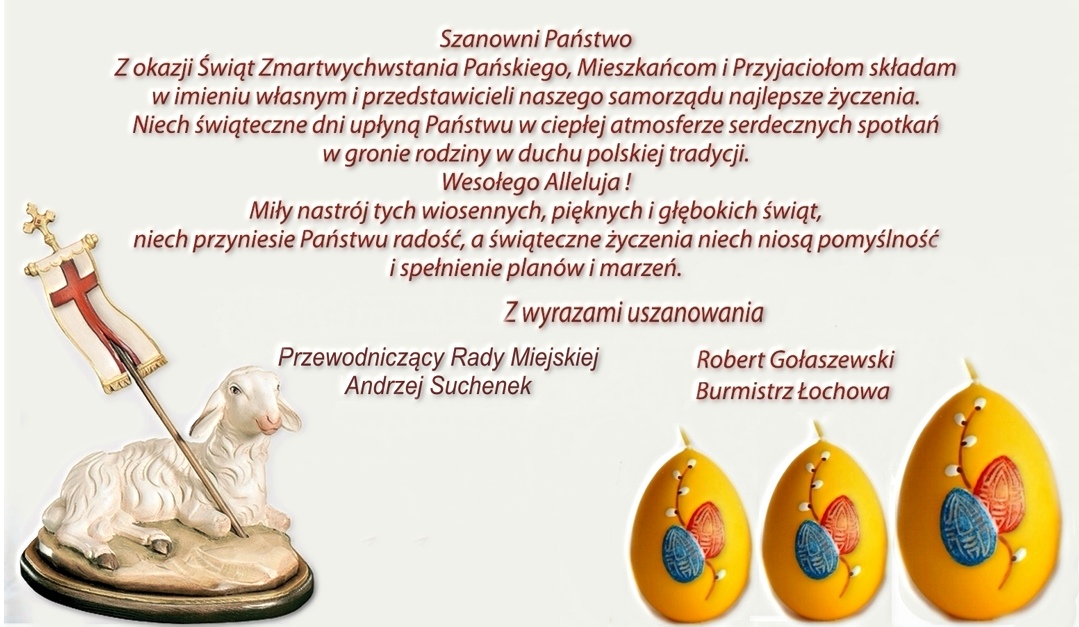 Szanowni Państwo
Z okazji Świąt Zmartwychwstania Pańskiego, Mieszkańcom i Przyjaciołom składam w imieniu własnym i przedstawicieli naszego samorządu najlepsze życzenia.
Niech świąteczne dni upłyną Państwu w ciepłej atmosferze serdecznych spotkań w gronie rodziny w duchu polskiej tradycji.
Wesołego Alleluja !
Miły nastrój tych wiosennych, pięknych i głębokich świąt, niech przyniesie Państwu radość, a świąteczne życzenia niech niosą pomyślność i spełnienie planów i marzeń.

Z wyrazami uszanowania

Przewodniczący Rady Miejskiej
Andrzej Suchenek

Robert Gołaszewski
Burmistrz Łochowa